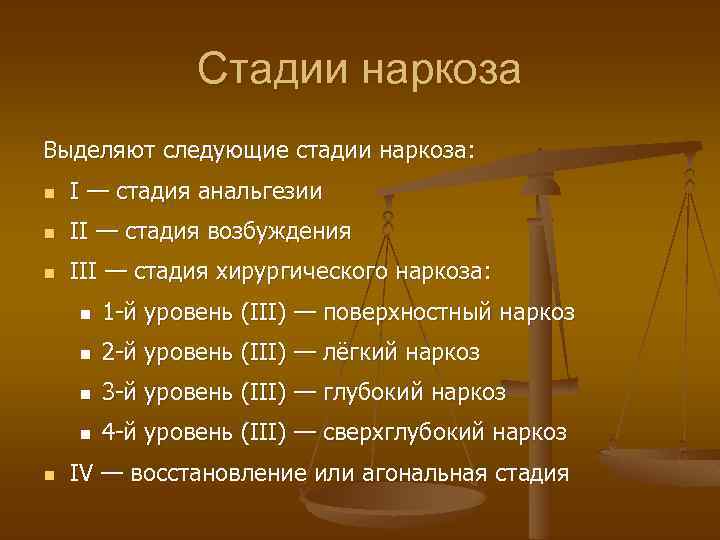 Стадии наркоза

Выделяют следующие стадии наркоза:

- I — стадия анальгезии
- II — стадия возбуждения
- III — стадия хирургического наркоза:
  - 1-й уровень (III) — поверхностный наркоз
  - 2-й уровень (III) — лёгкий наркоз
  - 3-й уровень (III) — глубокий наркоз
  - 4-й уровень (III) — сверхглубокий наркоз
- IV — восстановление или агональная стадия